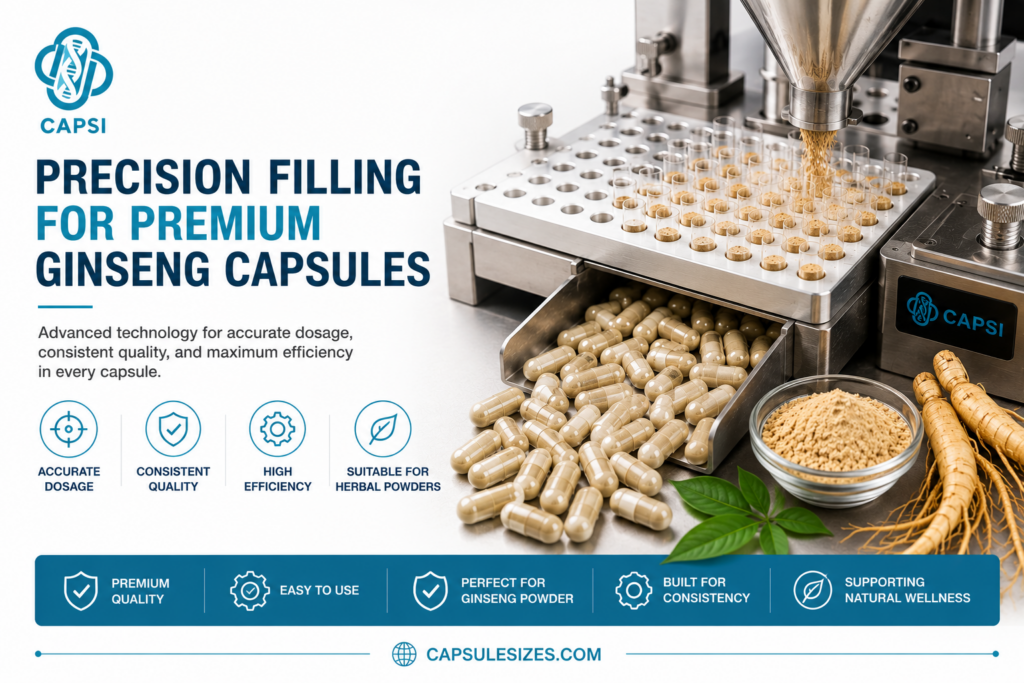 CAPSI

PRECISION FILLING FOR PREMIUM GINSENG CAPSULES

Advanced technology for accurate dosage, consistent quality, and maximum efficiency in every capsule.

ACCURATE DOSAGE

CONSISTENT QUALITY

HIGH EFFICIENCY

SUITABLE FOR HERBAL POWDERS

CAPSI

PREMIUM QUALITY

EASY TO USE

PERFECT FOR GINSENG POWDER

BUILT FOR CONSISTENCY

SUPPORTING NATURAL WELLNESS

CAPSULESIZES.COM